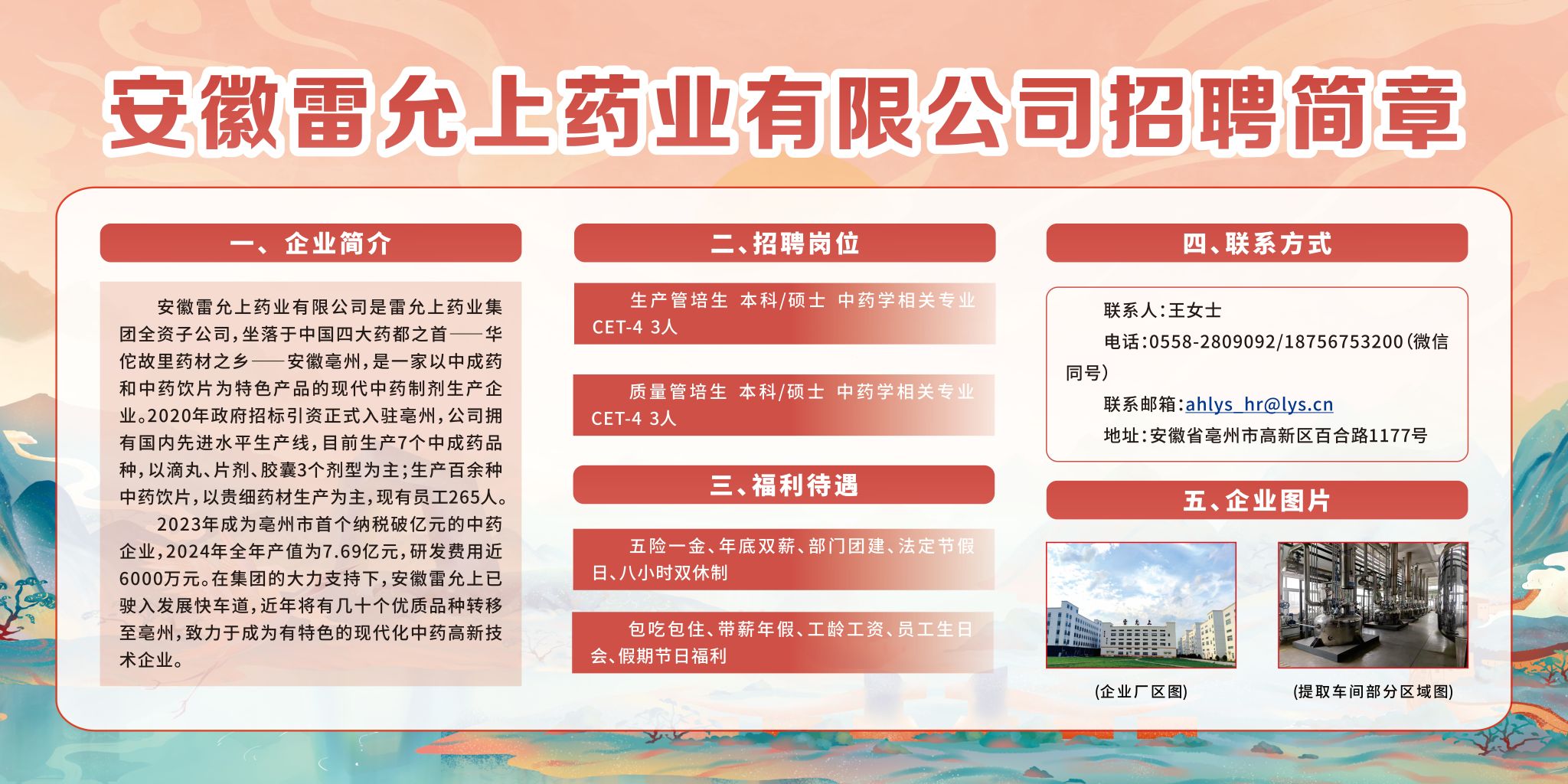 安徽雷允上药业有限公司招聘简章

一、企业简介

安徽雷允上药业有限公司是雷允上药业集团全资子公司，坐落于中国四大药都之首——华佗故里药材之乡——安徽亳州，是一家以中成药和中药饮片为特色产品的现代中药制剂生产企业。2020年政府招标引资正式入驻亳州，公司拥有国内先进水平生产线，目前生产7个中成药品种，以滴丸、片剂、胶囊3个剂型为主；生产百余种中药饮片，以贵细药材生产为主，现有员工265人。

2023年成为亳州市首个纳税破亿元的中药企业，2024年全年产值为7.69亿元，研发费用近6000万元。在集团的大力支持下，安徽雷允上已驶入发展快车道，近年将有几十个优质品种转移至亳州，致力于成为有特色的现代化中药高新技术企业。

二、招聘岗位

生产管培生 本科/硕士 中药学相关专业 CET-4 3人

质量管培生 本科/硕士 中药学相关专业 CET-4 3人

三、福利待遇

五险一金、年底双薪、部门团建、法定节假日、八小时双休制

包吃包住、带薪年假、工龄工资、员工生日会、假期节日福利

四、联系方式

联系人：王女士

电话：0558-2809092/18756753200（微信同号）

联系邮箱：ahlys_hr@lys.cn

地址：安徽省亳州市高新区百合路1177号

五、企业图片

雷允上

（企业厂区图）

（提取车间部分区域图）